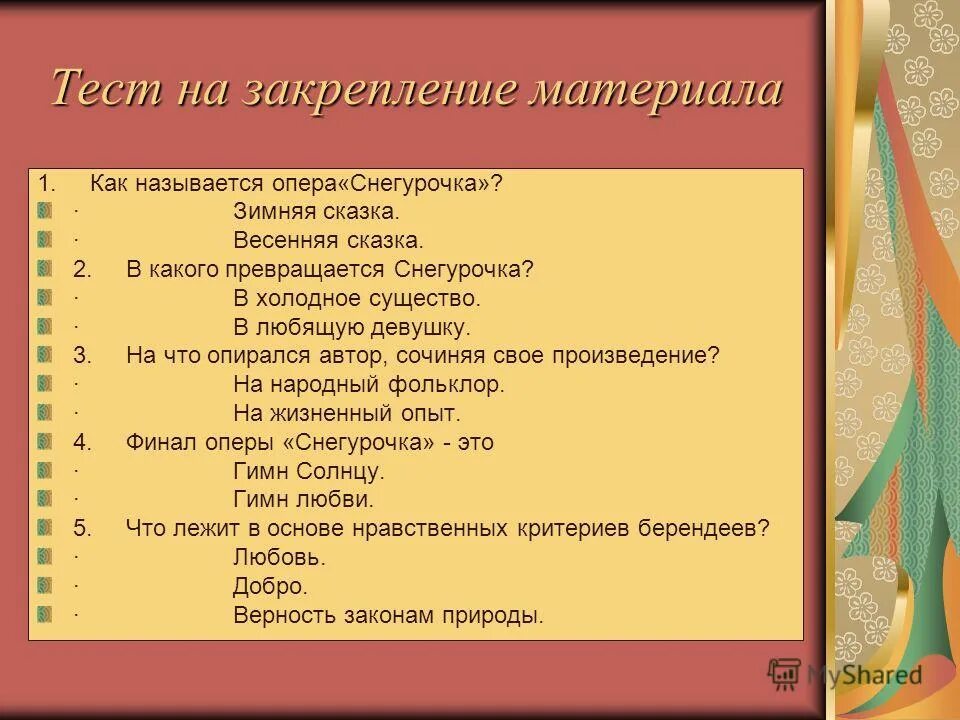 Тест на закрепление материала

1. Как называется опера«Снегурочка»?
· Зимняя сказка.
· Весенняя сказка.
2. В какого превращается Снегурочка?
· В холодное существо.
· В любящую девушку.
3. На что опирался автор, сочиняя свое произведение?
· На народный фольклор.
· На жизненный опыт.
4. Финал оперы «Снегурочка» - это
· Гимн Солнцу.
· Гимн любви.
5. Что лежит в основе нравственных критериев берендеев?
· Любовь.
· Добро.
· Верность законам природы.

MyShared